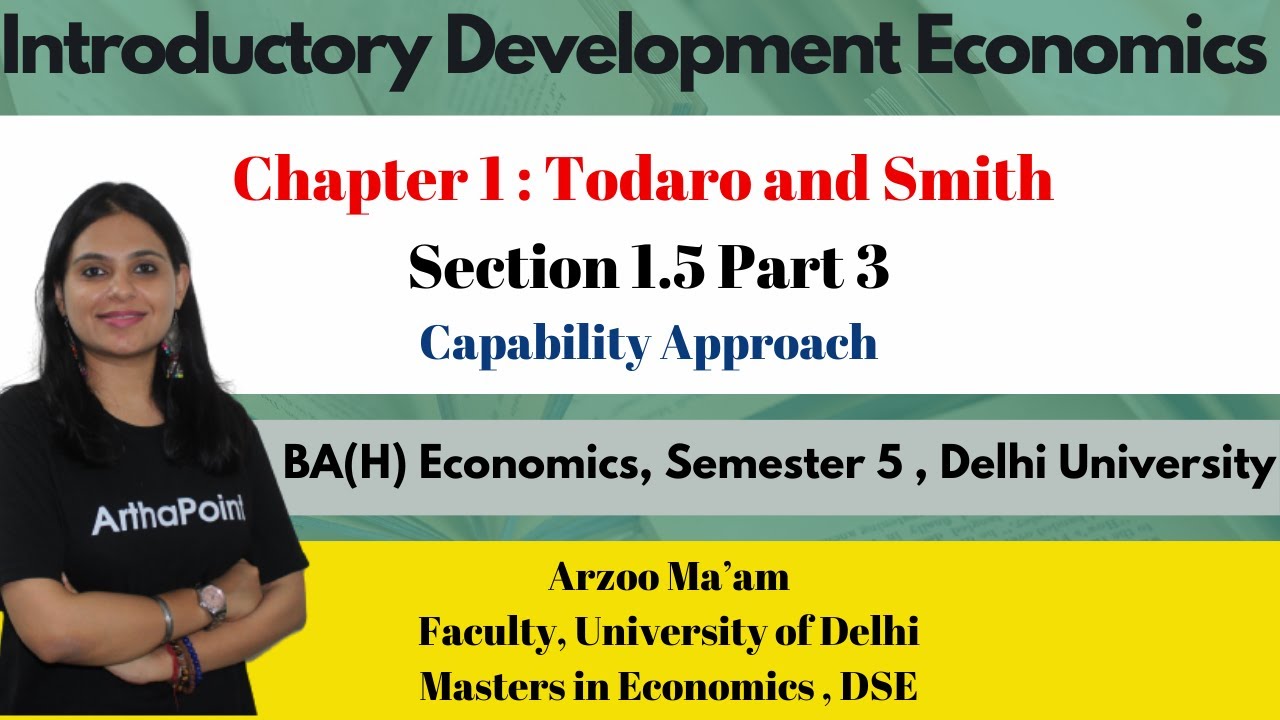 Introductory Development Economics

Chapter 1 : Todaro and Smith

Section 1.5 Part 3

Capability Approach

BA(H) Economics, Semester 5 , Delhi University

ArthaPoint

Arzoo Ma'am
Faculty, University of Delhi
Masters in Economics , DSE